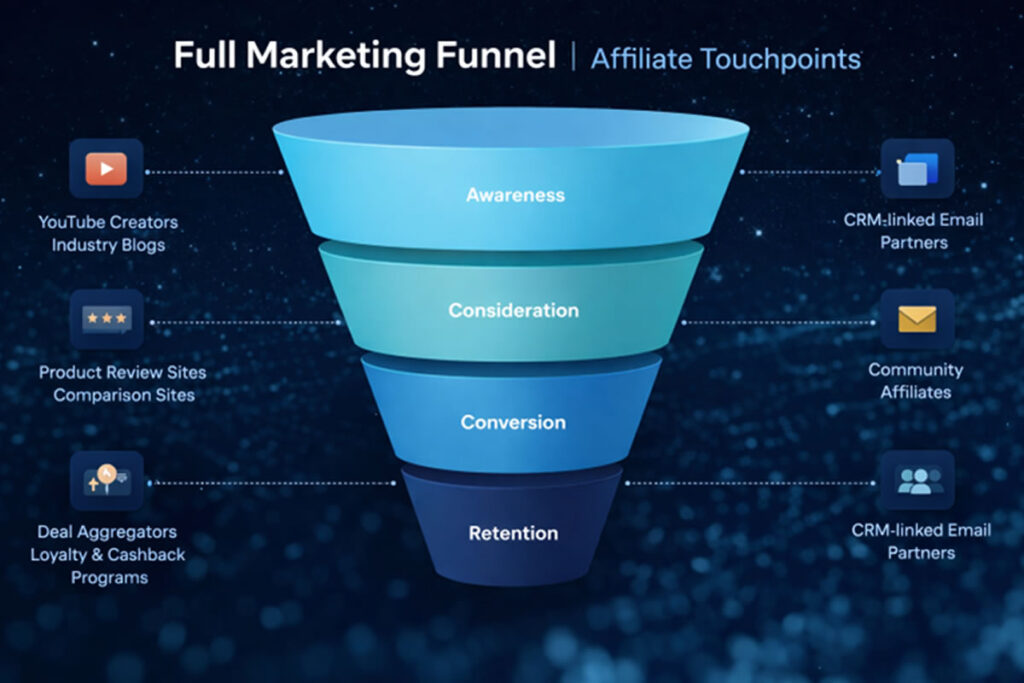 Full Marketing Funnel | Affiliate Touchpoints

YouTube Creators
Industry Blogs

Product Review Sites
Comparison Sites

Deal Aggregators
Loyalty & Cashback
Programs

Awareness

Consideration

Conversion

Retention

CRM-linked Email
Partners

Community
Affiliates

CRM-linked Email
Partners